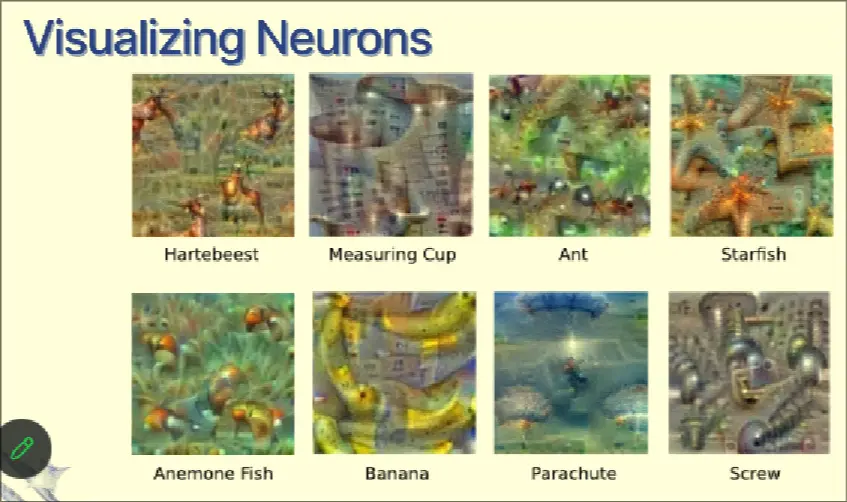 Visualizing Neurons

Hartebeest

Measuring Cup

Ant

Starfish

Anemone Fish

Banana

Parachute

Screw